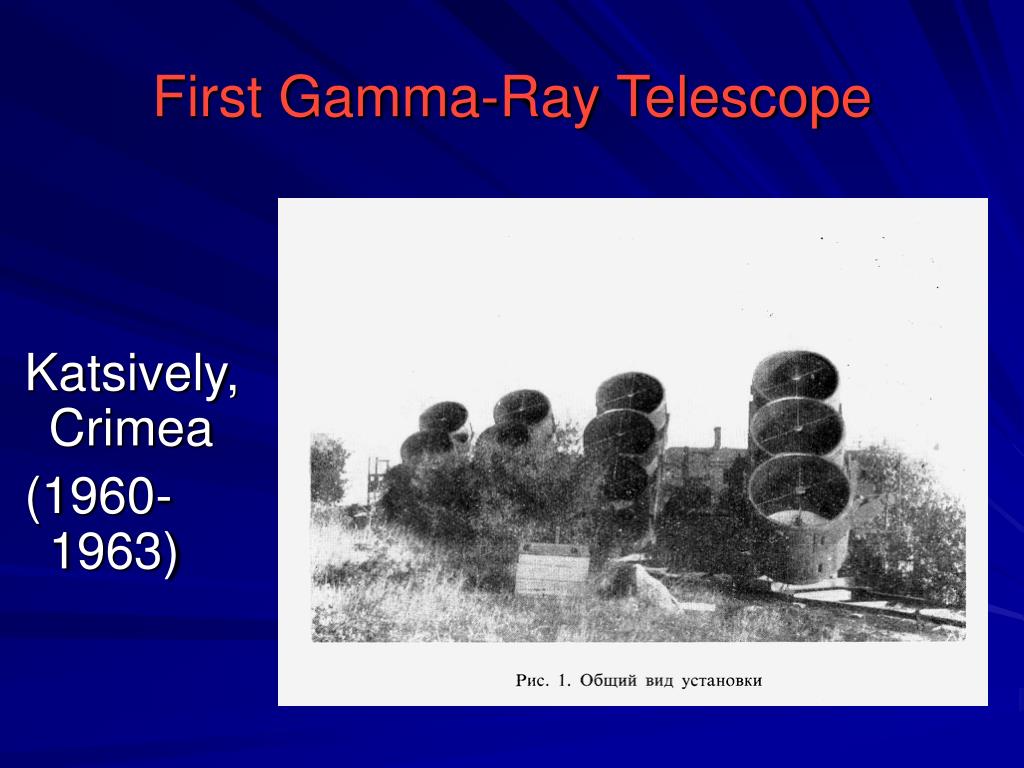 First Gamma-Ray Telescope

Katsively, Crimea

(1960-1963)

Рис. 1. Общий вид установки